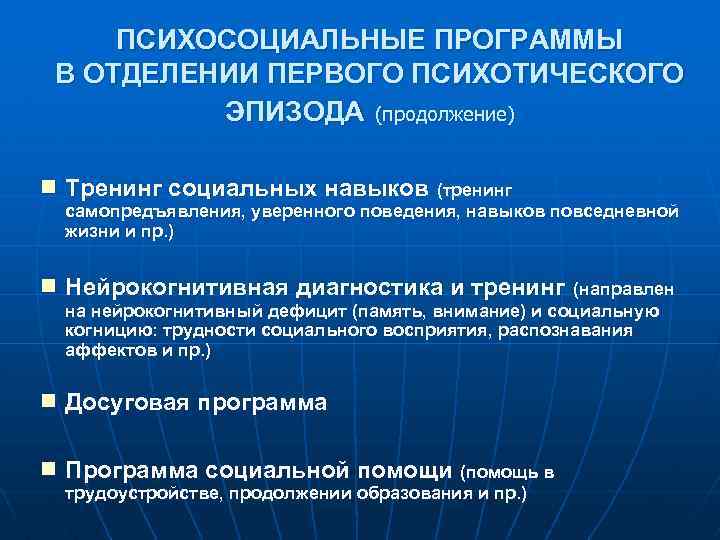 ПСИХОСОЦИАЛЬНЫЕ ПРОГРАММЫ В ОТДЕЛЕНИИ ПЕРВОГО ПСИХОТИЧЕСКОГО ЭПИЗОДА (продолжение)

■ Тренинг социальных навыков (тренинг самопредъявления, уверенного поведения, навыков повседневной жизни и пр.)

■ Нейрокогнитивная диагностика и тренинг (направлен на нейрокогнитивный дефицит (память, внимание) и социальную когницию: трудности социального восприятия, распознавания аффектов и пр.)

■ Досуговая программа

■ Программа социальной помощи (помощь в трудоустройстве, продолжении образования и пр.)